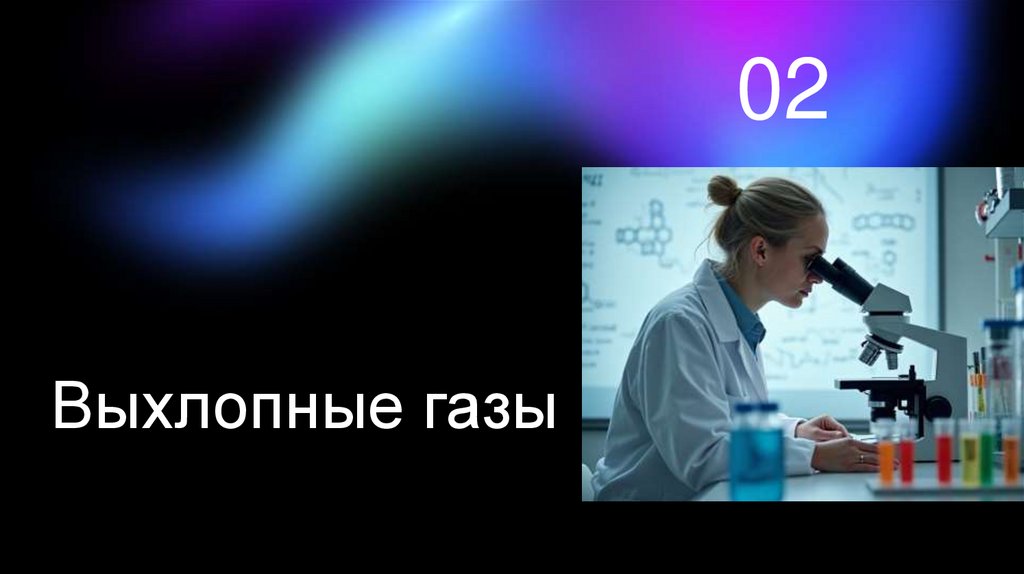 02

Выхлопные газы